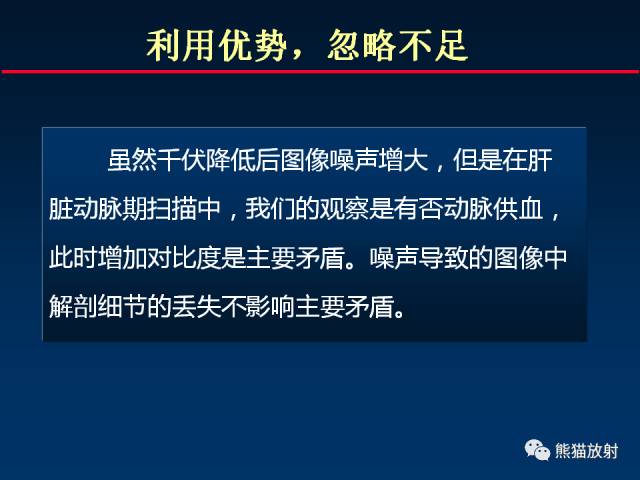 利用优势，忽略不足

虽然千伏降低后图像噪声增大，但是在肝脏动脉期扫描中，我们的观察是有否动脉供血，此时增加对比度是主要矛盾。噪声导致的图像中解剖细节的丢失不影响主要矛盾。

熊猫放射